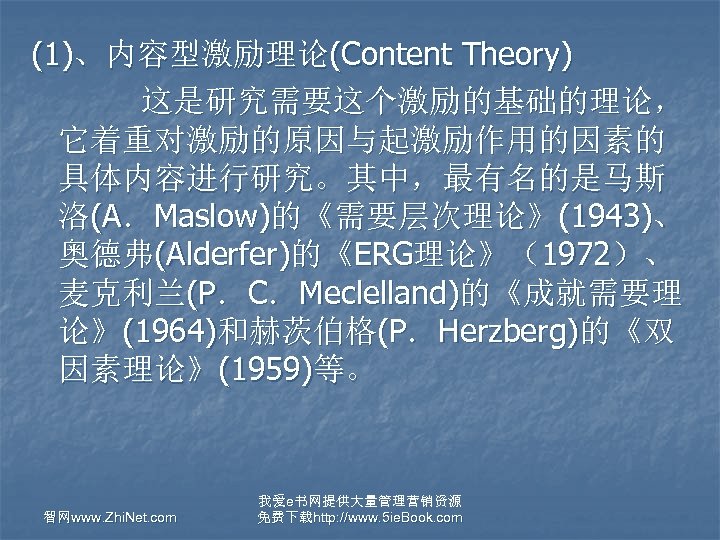 (1)、内容型激励理论(Content Theory)

这是研究需要这个激励的基础的理论，它着重对激励的原因与起激励作用的因素的具体内容进行研究。其中，最有名的是马斯洛(A. Maslow)的《需要层次理论》(1943)、奥德弗(Alderfer)的《ERG理论》（1972）、麦克利兰(P. C. Meclelland)的《成就需要理论》(1964)和赫茨伯格(P. Herzberg)的《双因素理论》(1959)等。

智网www.ZhiNet.com

我爱e书网提供大量管理营销资源
免费下载http://www.5ieBook.com